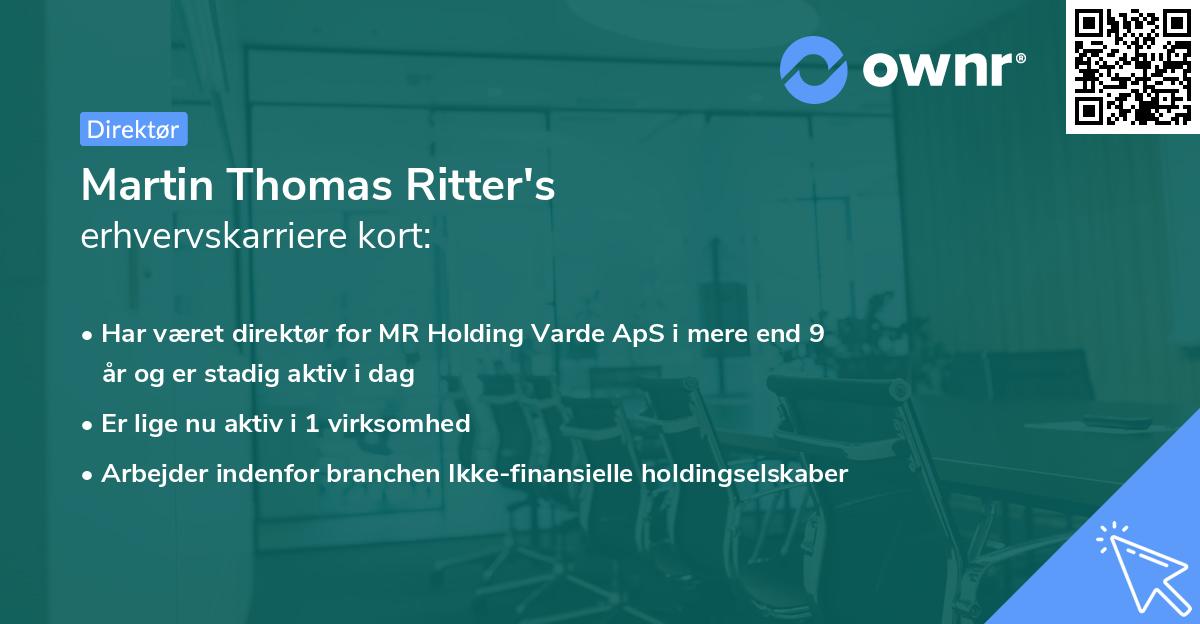 ownr®

Direktør

Martin Thomas Ritter's
erhvervskarriere kort:

• Har været direktør for MR Holding Varde ApS i mere end 9 år og er stadig aktiv i dag

• Er lige nu aktiv i 1 virksomhed

• Arbejder indenfor branchen Ikke-finansielle holdingselskaber